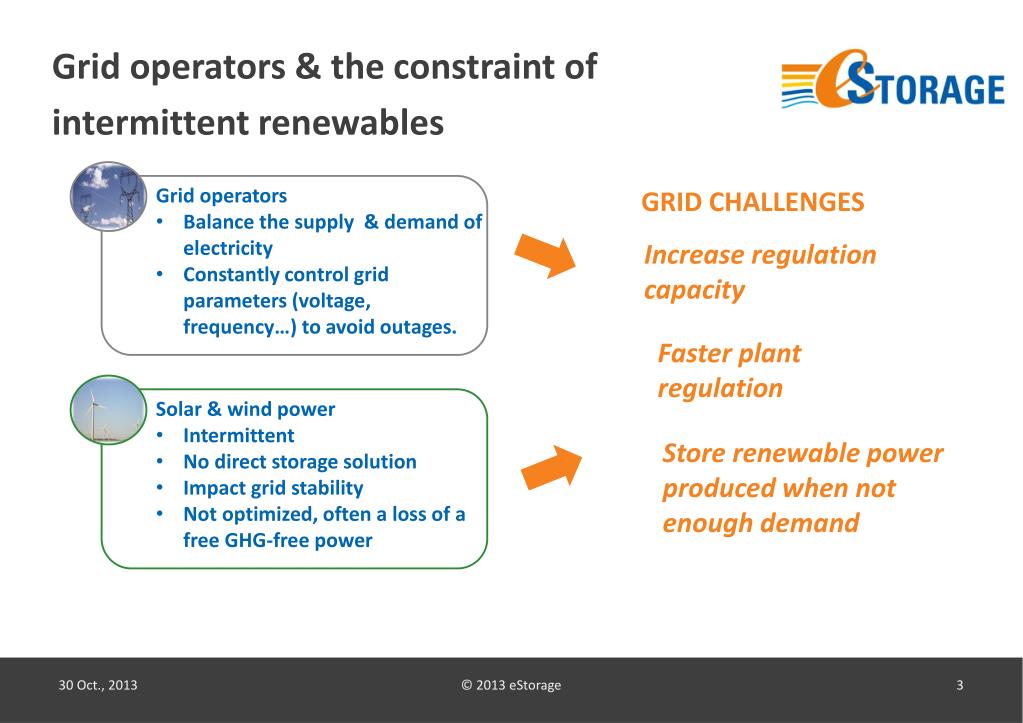 Grid operators & the constraint of intermittent renewables

eSTORAGE

Grid operators
• Balance the supply & demand of electricity
• Constantly control grid parameters (voltage, frequency…) to avoid outages.

Solar & wind power
• Intermittent
• No direct storage solution
• Impact grid stability
• Not optimized, often a loss of a free GHG-free power

GRID CHALLENGES

Increase regulation capacity

Faster plant regulation

Store renewable power produced when not enough demand

30 Oct., 2013

© 2013 eStorage

3